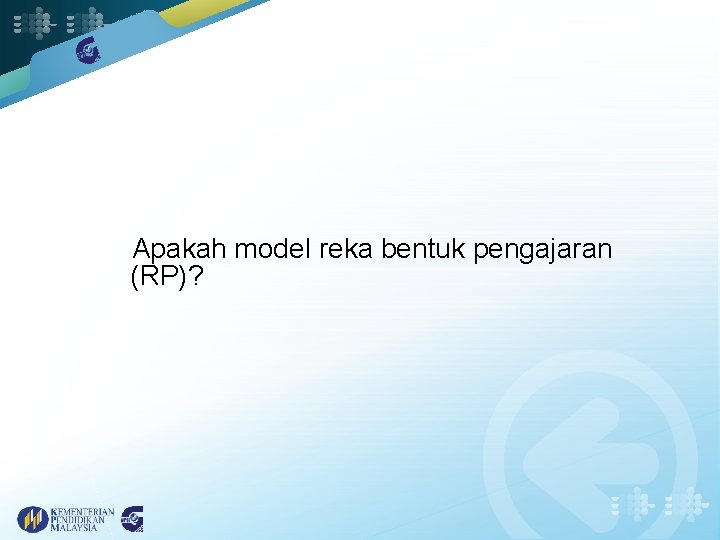 Apakah model reka bentuk pengajaran (RP)?

KEMENTERIAN PENDIDIKAN MALAYSIA